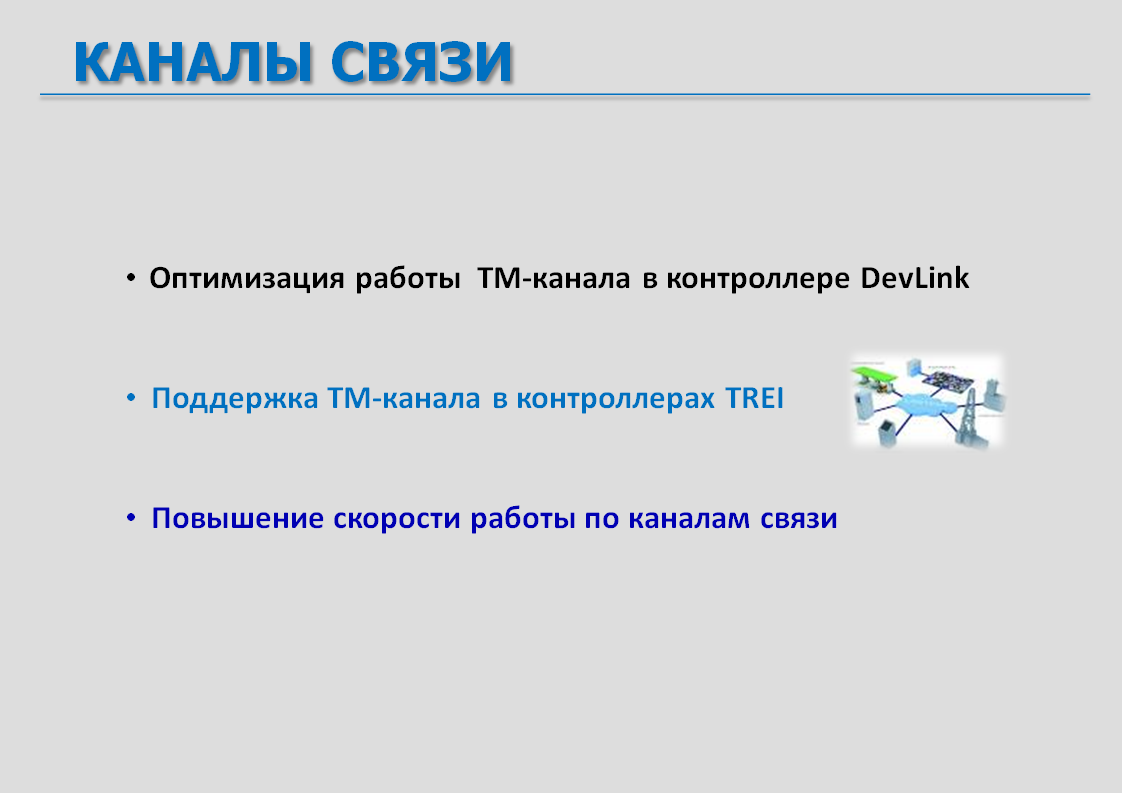 КАНАЛЫ СВЯЗИ

• Оптимизация работы ТМ-канала в контроллере DevLink

• Поддержка ТМ-канала в контроллерах TREI

• Повышение скорости работы по каналам связи